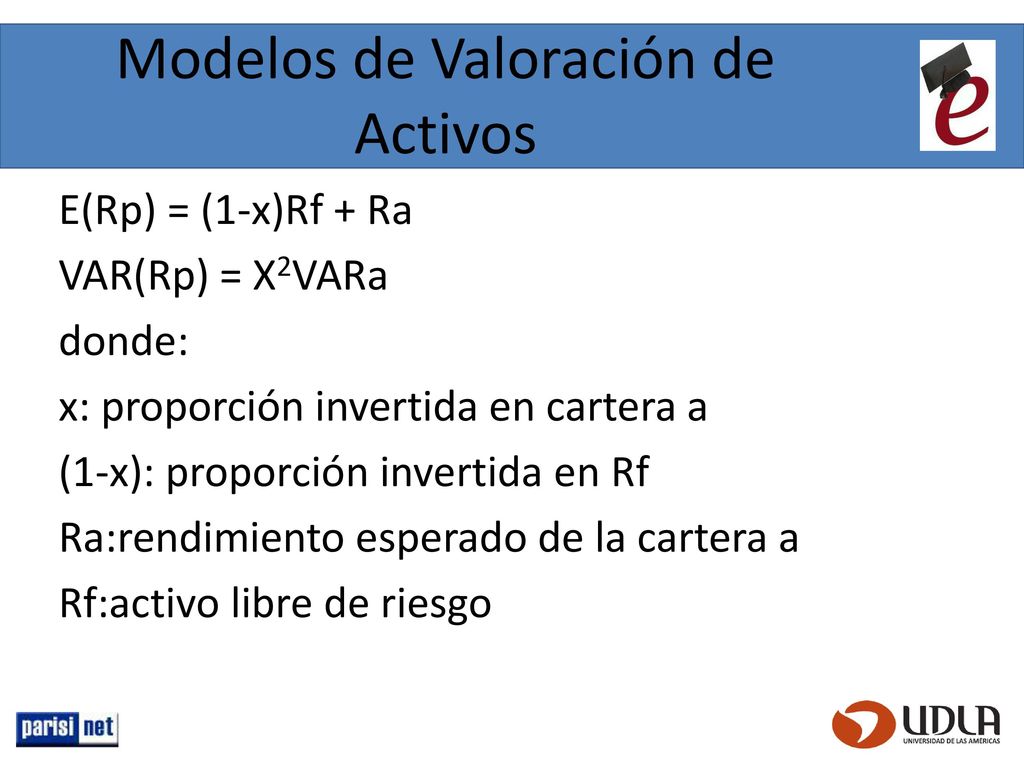 Modelos de Valoración de Activos

e

E(Rp) = (1-x)Rf + Ra

VAR(Rp) = $X^2$VARa

donde:

x: proporción invertida en cartera a

(1-x): proporción invertida en Rf

Ra:rendimiento esperado de la cartera a

Rf:activo libre de riesgo

parisi net

UDLA
UNIVERSIDAD DE LAS AMÉRICAS